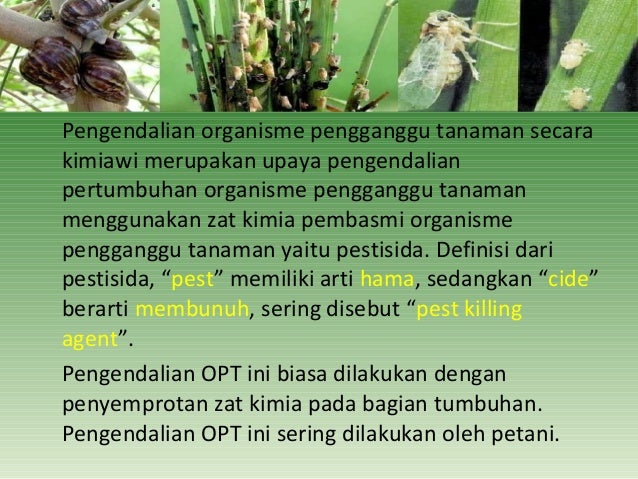 Pengendalian organisme pengganggu tanaman secara kimiawi merupakan upaya pengendalian pertumbuhan organisme pengganggu tanaman menggunakan zat kimia pembasmi organisme pengganggu tanaman yaitu pestisida. Definisi dari pestisida, “pest” memiliki arti hama, sedangkan “cide” berarti membunuh, sering disebut “pest killing agent”.

Pengendalian OPT ini biasa dilakukan dengan penyemprotan zat kimia pada bagian tumbuhan. Pengendalian OPT ini sering dilakukan oleh petani.